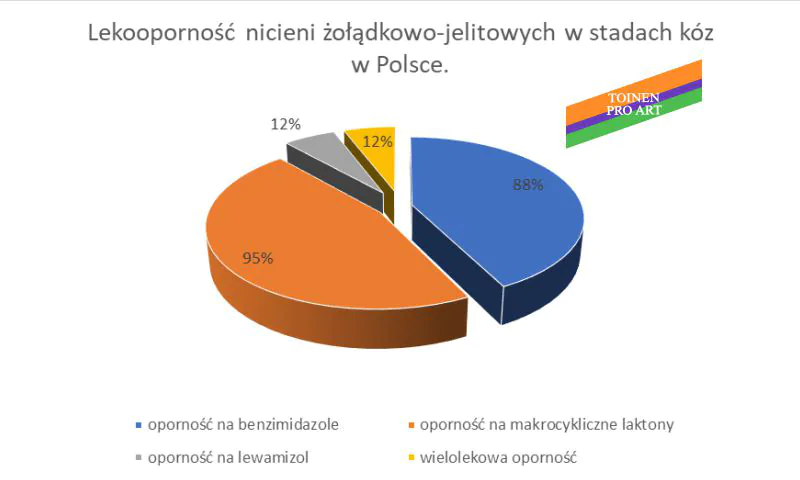 Lekooporność nicieni żołądkowo-jelitowych w stadach kóz w Polsce.

TOINEN
PRO ART

12%
12%
88%
95%

oporność na benzimidazole
oporność na makrocykliczne laktony
oporność na lewamizol
wielolekowa oporność